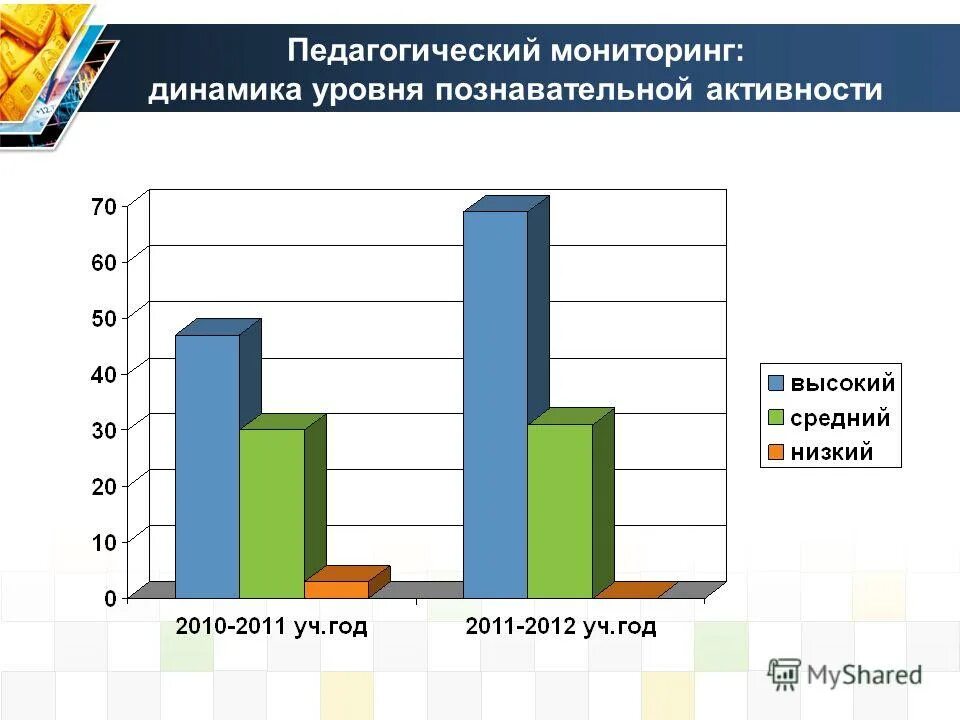 Педагогический мониторинг:
динамика уровня познавательной активности

70
60
50
40
30
20
10
0

2010-2011 уч.год
2011-2012 уч.год

высокий
средний
низкий

MyShared